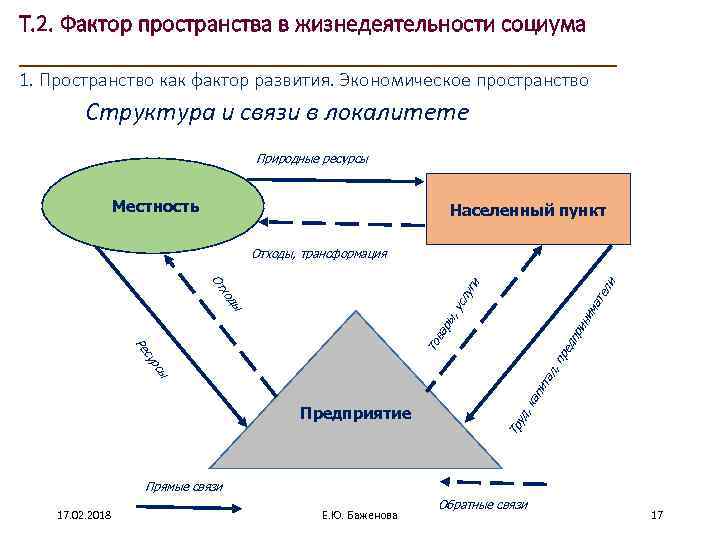 Т.2. Фактор пространства в жизнедеятельности социума

1. Пространство как фактор развития. Экономическое пространство

Структура и связи в локалитете

Природные ресурсы

Местность

Населенный пункт

Отходы, трансформация

Отходы

Ресурсы

Товары, услуги

Труд, капитал, предприниматели

Предприятие

Прямые связи

Обратные связи

17.02.2018

Е.Ю. Баженова

17